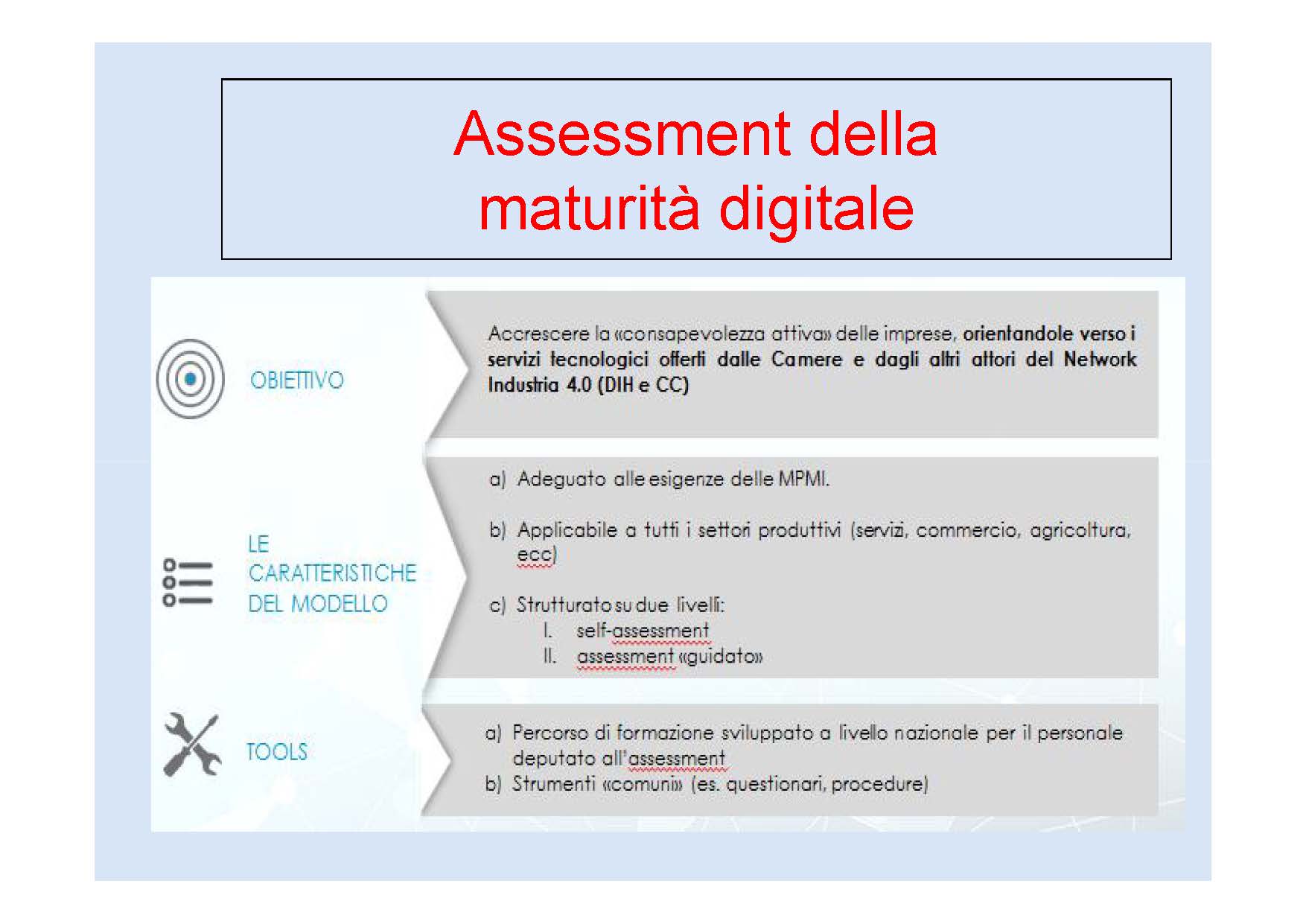 Assessment della maturità digitale

OBIETTIVO

Accrescere la «consapevolezza attiva» delle imprese, orientandole verso i servizi tecnologici offerti dalle Camere e dagli altri attori del Network Industria 4.0 (DIH e CC)

LE CARATTERISTICHE DEL MODELLO

a) Adeguato alle esigenze delle MPMI.

b) Applicabile a tutti i settori produttivi (servizi, commercio, agricoltura, ecc)

c) Strutturato su due livelli:
I. self-assessment
II. assessment «guidato»

TOOLS

a) Percorso di formazione sviluppato a livello nazionale per il personale deputato all'assessment
b) Strumenti «comuni» (es. questionari, procedure)